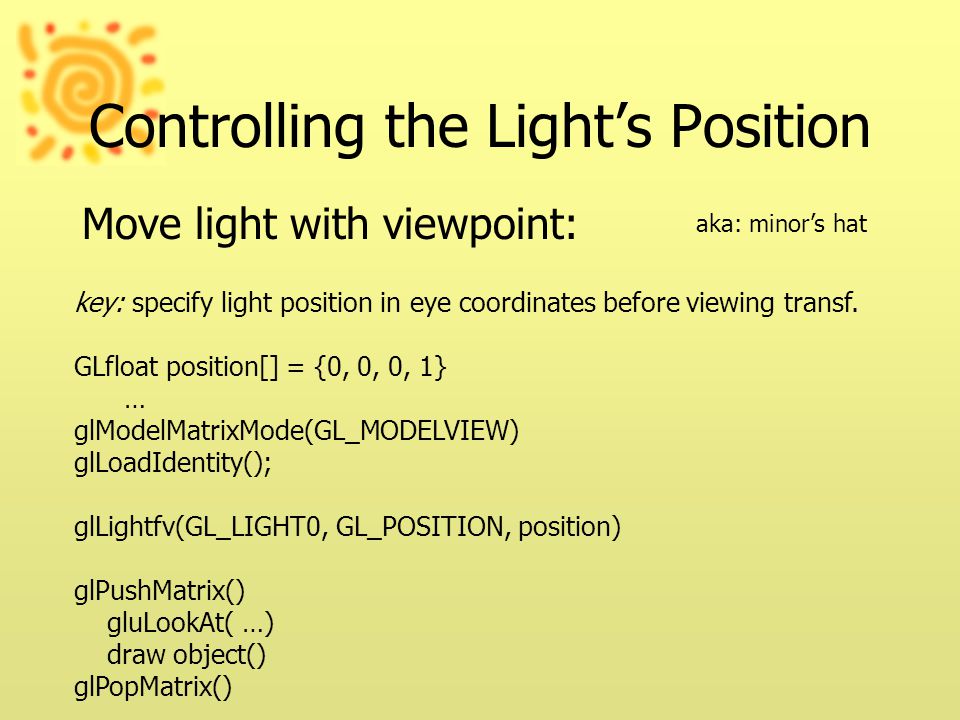 Controlling the Light’s Position

Move light with viewpoint:

aka: minor’s hat

key: specify light position in eye coordinates before viewing transf.

GLfloat position[] = {0, 0, 0, 1}
…
glModelMatrixMode(GL_MODELVIEW)
glLoadIdentity();

glLightfv(GL_LIGHT0, GL_POSITION, position)

glPushMatrix()
gluLookAt( …)
draw object()
glPopMatrix()